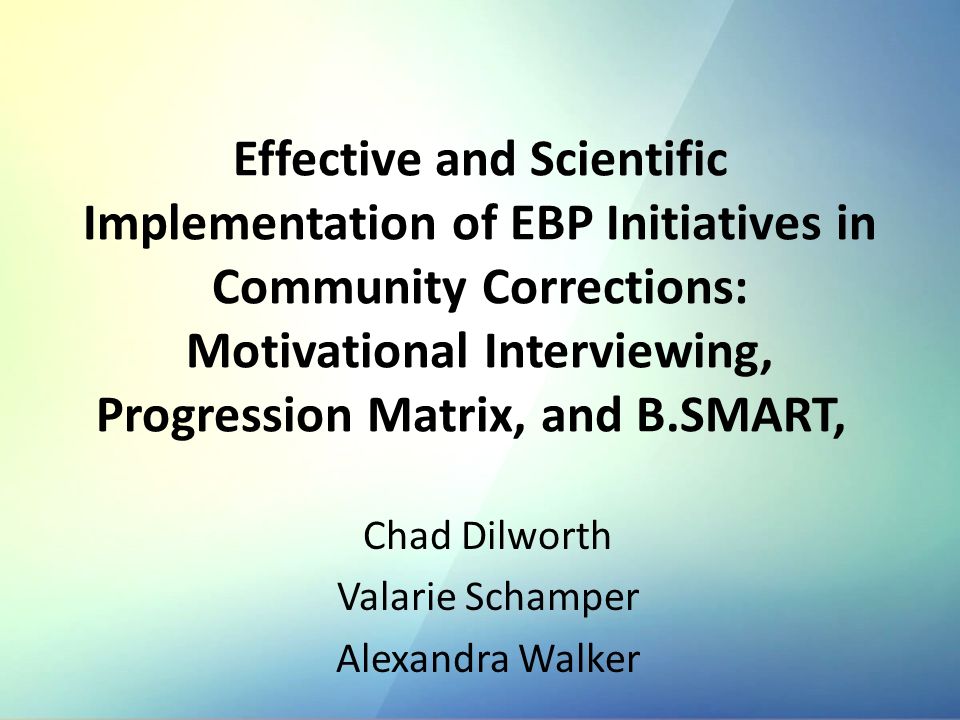 Effective and Scientific Implementation of EBP Initiatives in Community Corrections: Motivational Interviewing, Progression Matrix, and B.SMART,

Chad Dilworth
Valarie Schamper
Alexandra Walker